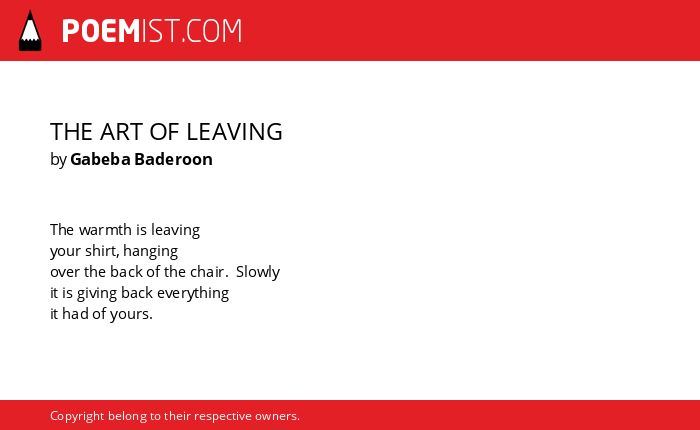 POEMIST.COM

THE ART OF LEAVING
by Gabeba Baderoon

The warmth is leaving
your shirt, hanging
over the back of the chair.  Slowly
it is giving back everything
it had of yours.

Copyright belong to their respective owners.